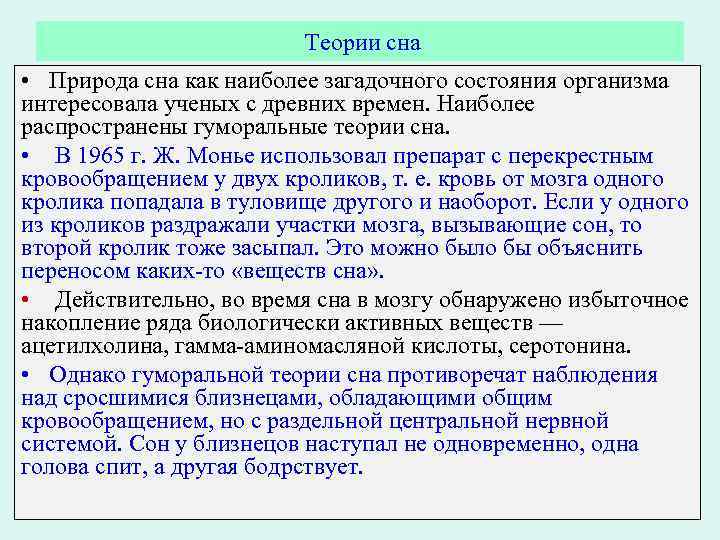 Теории сна

• Природа сна как наиболее загадочного состояния организма интересовала ученых с древних времен. Наиболее распространены гуморальные теории сна.

• В 1965 г. Ж. Монье использовал препарат с перекрестным кровообращением у двух кроликов, т. е. кровь от мозга одного кролика попадала в туловище другого и наоборот. Если у одного из кроликов раздражали участки мозга, вызывающие сон, то второй кролик тоже засыпал. Это можно было бы объяснить переносом каких-то «веществ сна».

• Действительно, во время сна в мозгу обнаружено избыточное накопление ряда биологически активных веществ — ацетилхолина, гамма-аминомасляной кислоты, серотонина.

• Однако гуморальной теории сна противоречат наблюдения над сросшимися близнецами, обладающими общим кровообращением, но с раздельной центральной нервной системой. Сон у близнецов наступал не одновременно, одна голова спит, а другая бодрствует.